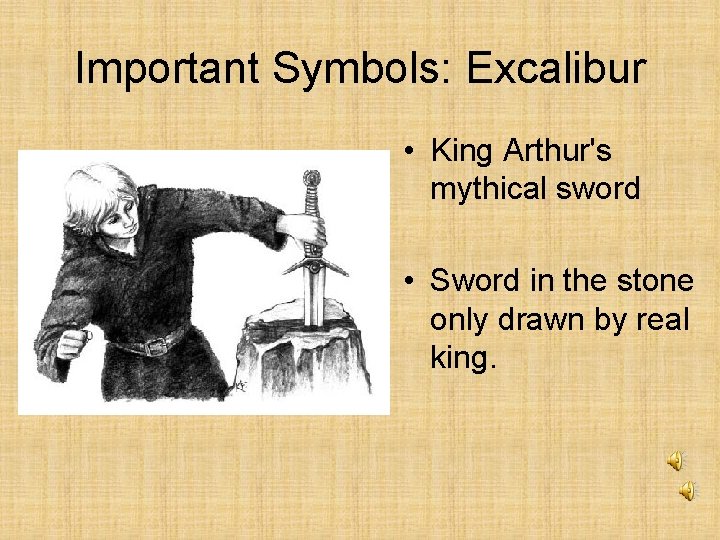 Important Symbols: Excalibur

• King Arthur's mythical sword

• Sword in the stone only drawn by real king.